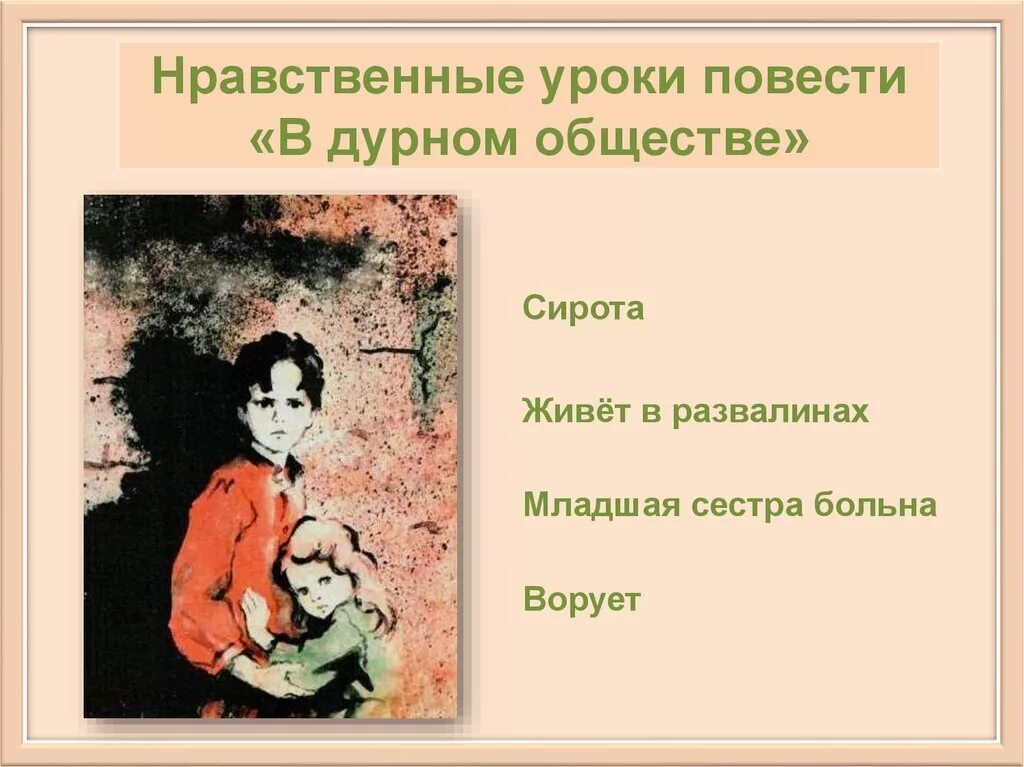 Нравственные уроки повести «В дурном обществе»

Сирота

Живёт в развалинах

Младшая сестра больна

Ворует